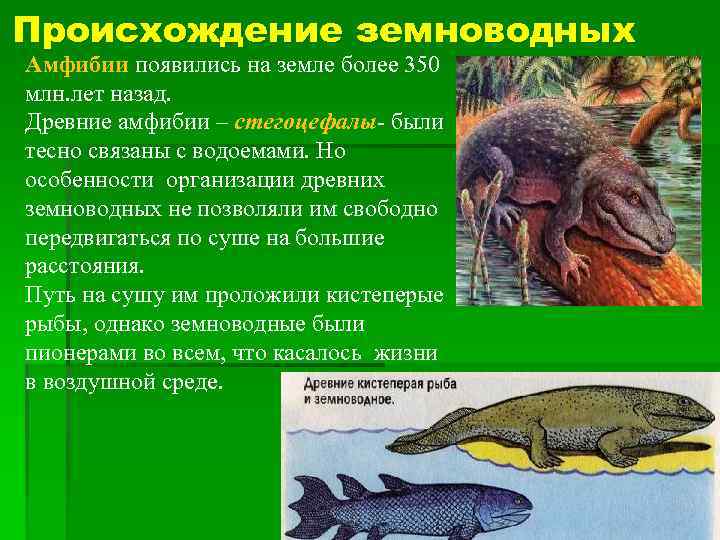 Происхождение земноводных

Амфибии появились на земле более 350 млн.лет назад.
Древние амфибии – стегоцефалы- были тесно связаны с водоемами. Но особенности организации древних земноводных не позволяли им свободно передвигаться по суше на большие расстояния.
Путь на сушу им проложили кистеперые рыбы, однако земноводные были пионерами во всем, что касалось жизни в воздушной среде.

Древние кистеперая рыба и земноводное.